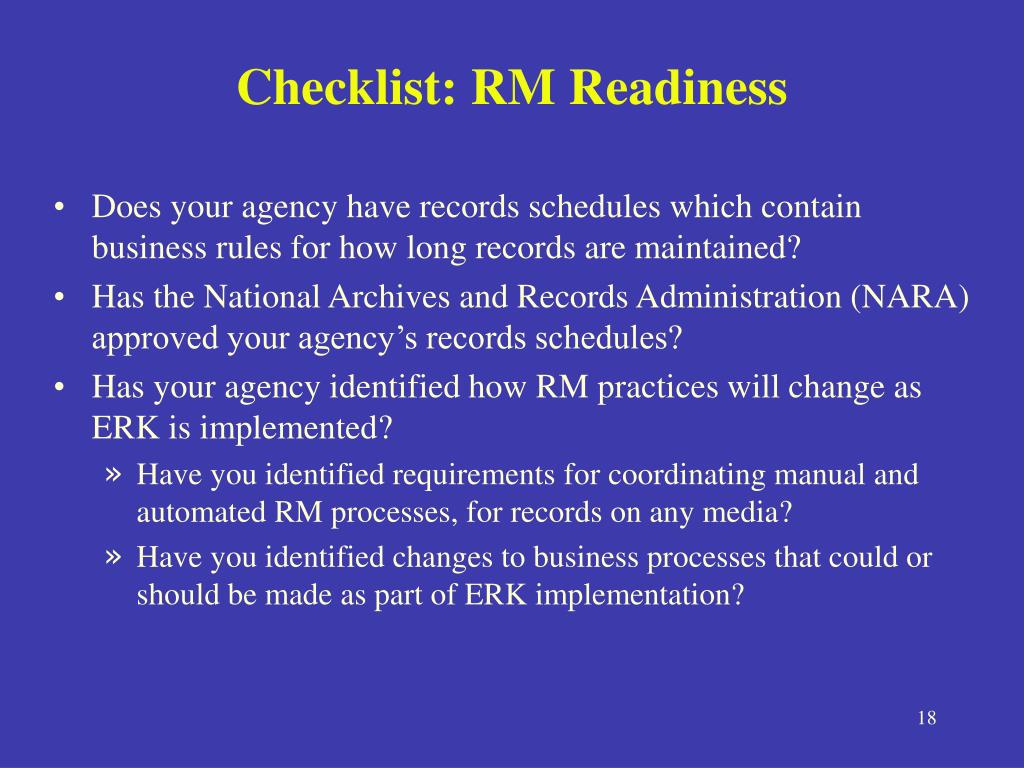 Checklist: RM Readiness

• Does your agency have records schedules which contain business rules for how long records are maintained?
• Has the National Archives and Records Administration (NARA) approved your agency’s records schedules?
• Has your agency identified how RM practices will change as ERK is implemented?
» Have you identified requirements for coordinating manual and automated RM processes, for records on any media?
» Have you identified changes to business processes that could or should be made as part of ERK implementation?

18